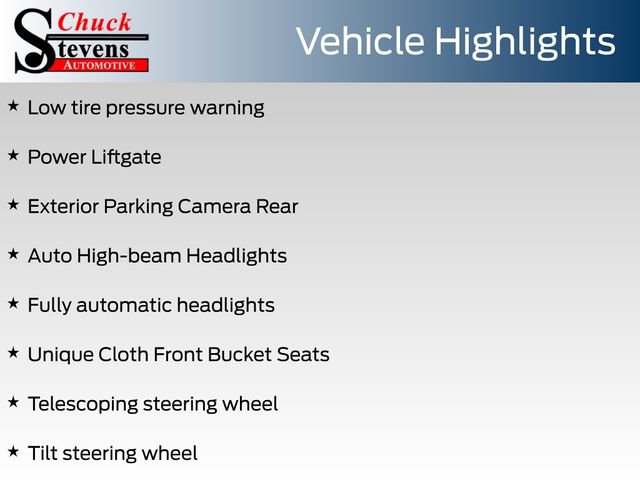 Chuck Stevens AUTOMOTIVE

Vehicle Highlights

★ Low tire pressure warning

★ Power Liftgate

★ Exterior Parking Camera Rear

★ Auto High-beam Headlights

★ Fully automatic headlights

★ Unique Cloth Front Bucket Seats

★ Telescoping steering wheel

★ Tilt steering wheel